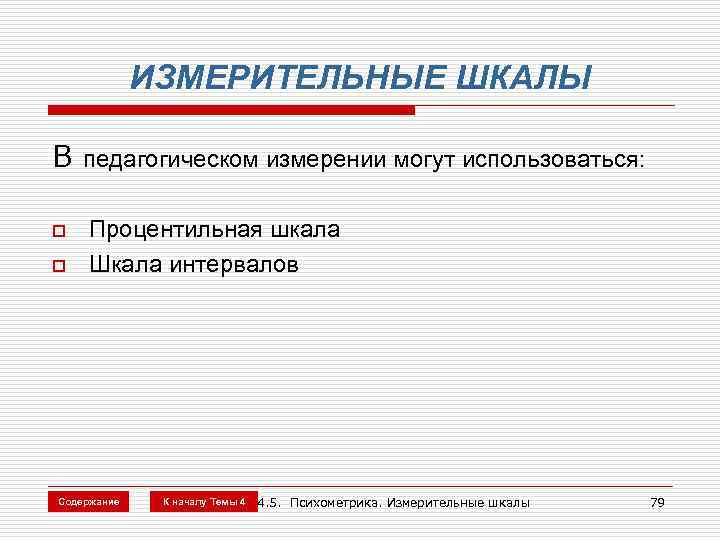 ИЗМЕРИТЕЛЬНЫЕ ШКАЛЫ

В педагогическом измерении могут использоваться:

Процентильная шкала
Шкала интервалов

Содержание
К началу Темы 4
4.5. Психометрика. Измерительные шкалы
79